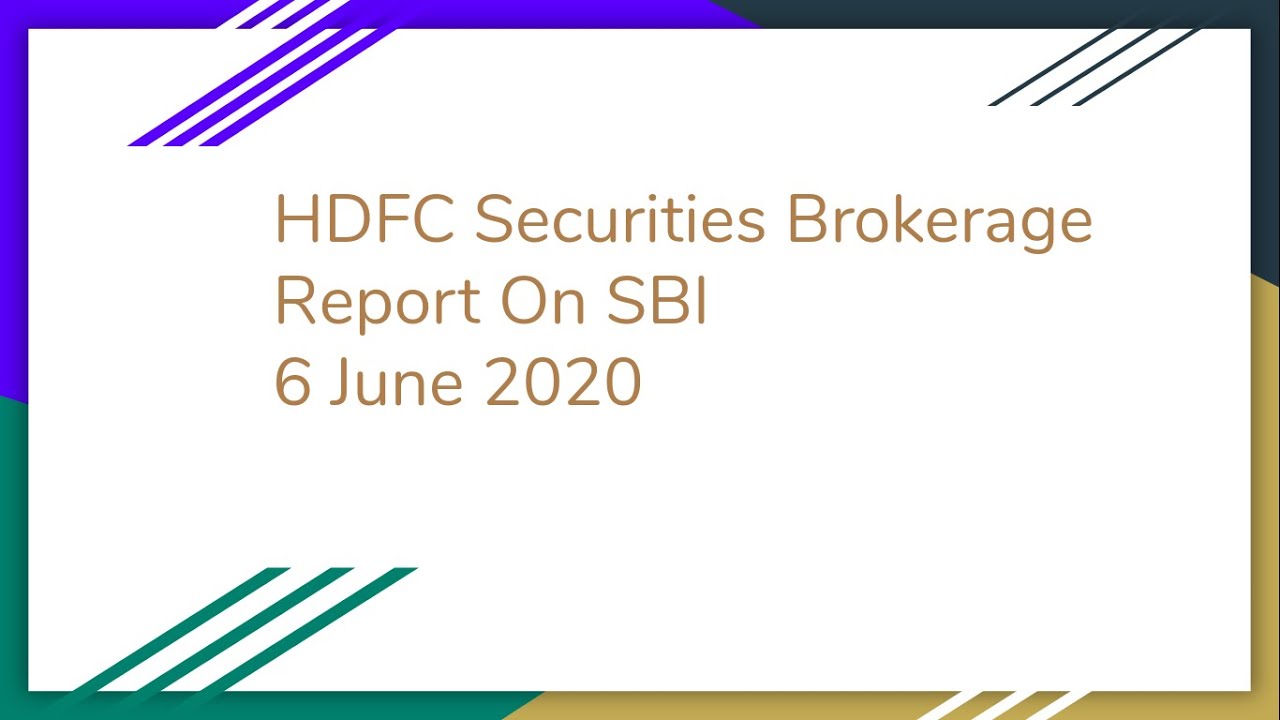 HDFC Securities Brokerage Report On SBI
6 June 2020